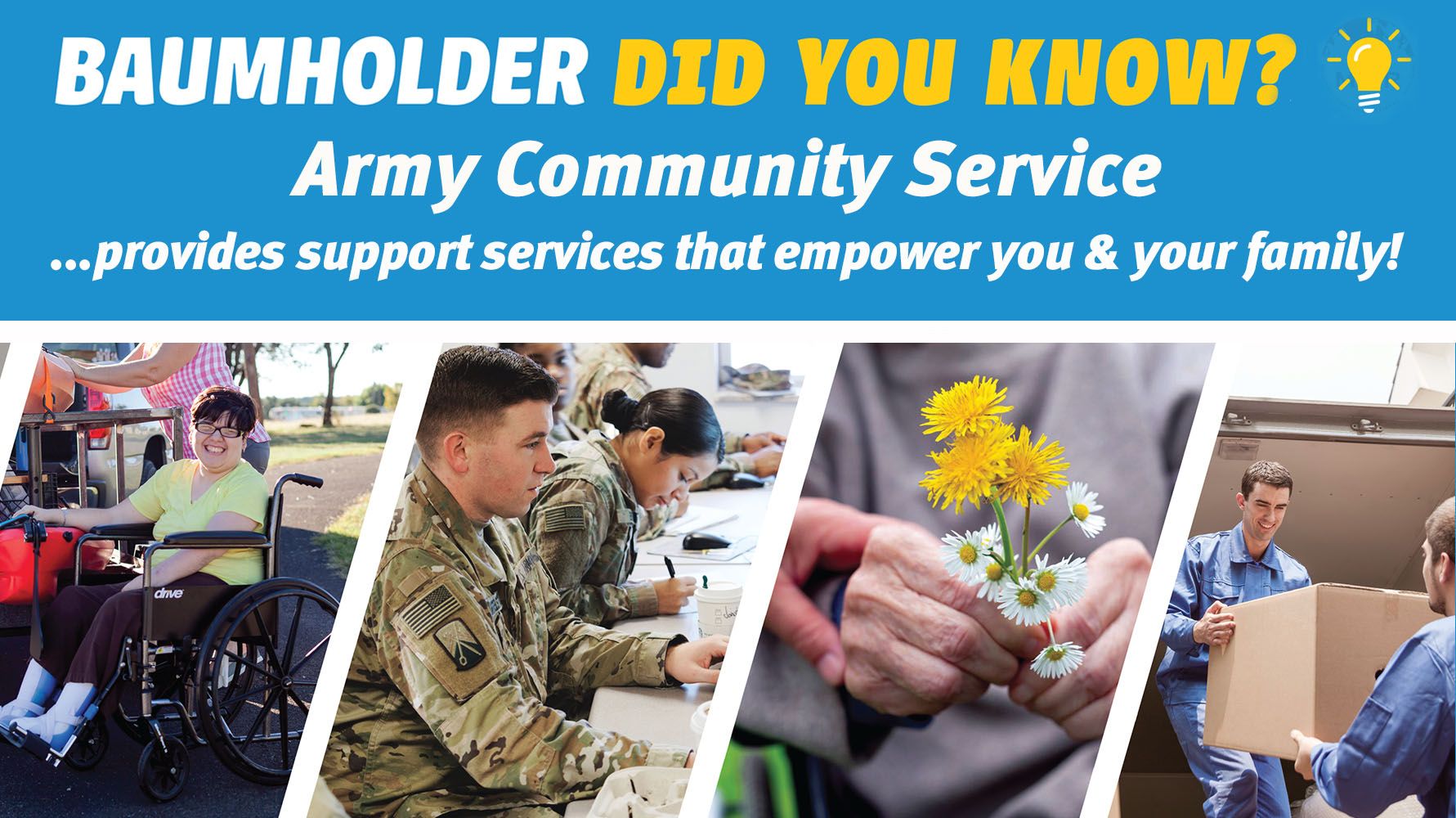 BAUMHOLDER DID YOU KNOW?

Army Community Service

...provides support services that empower you & your family!

drive